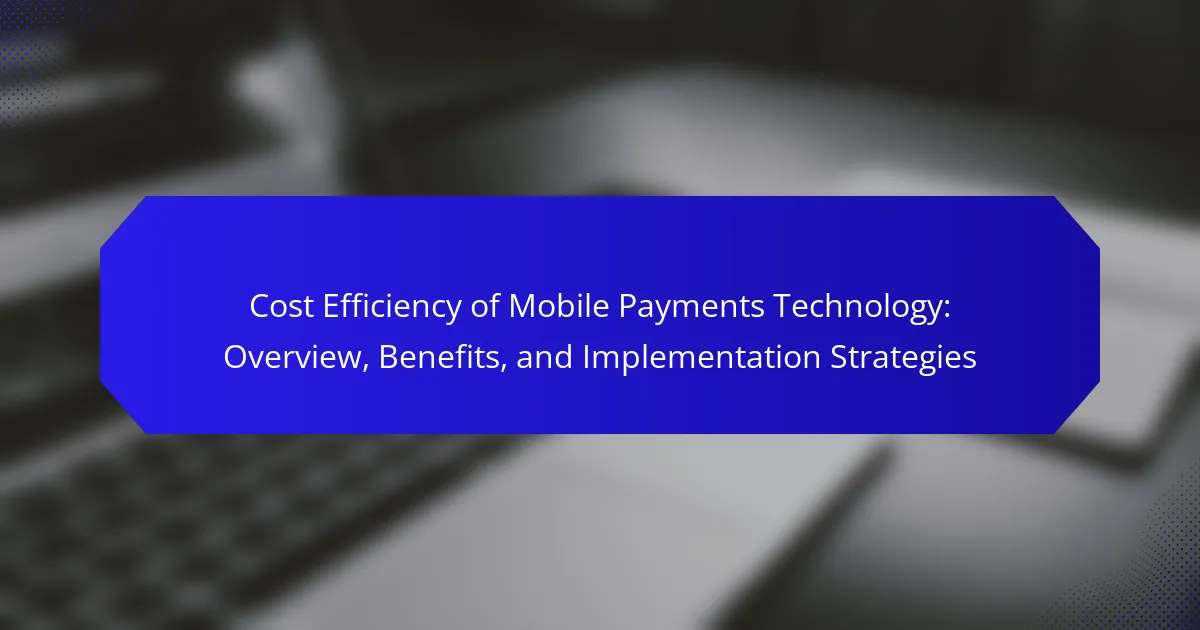 Cost Efficiency of Mobile Payments Technology: Overview, Benefits, and Implementation Strategies